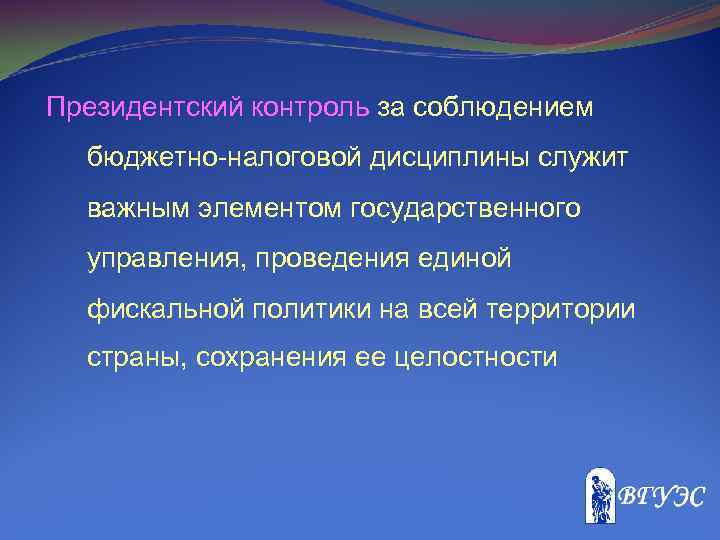 Президентский контроль за соблюдением бюджетно-налоговой дисциплины служит важным элементом государственного управления, проведения единой фискальной политики на всей территории страны, сохранения ее целостности

ВГУЭС